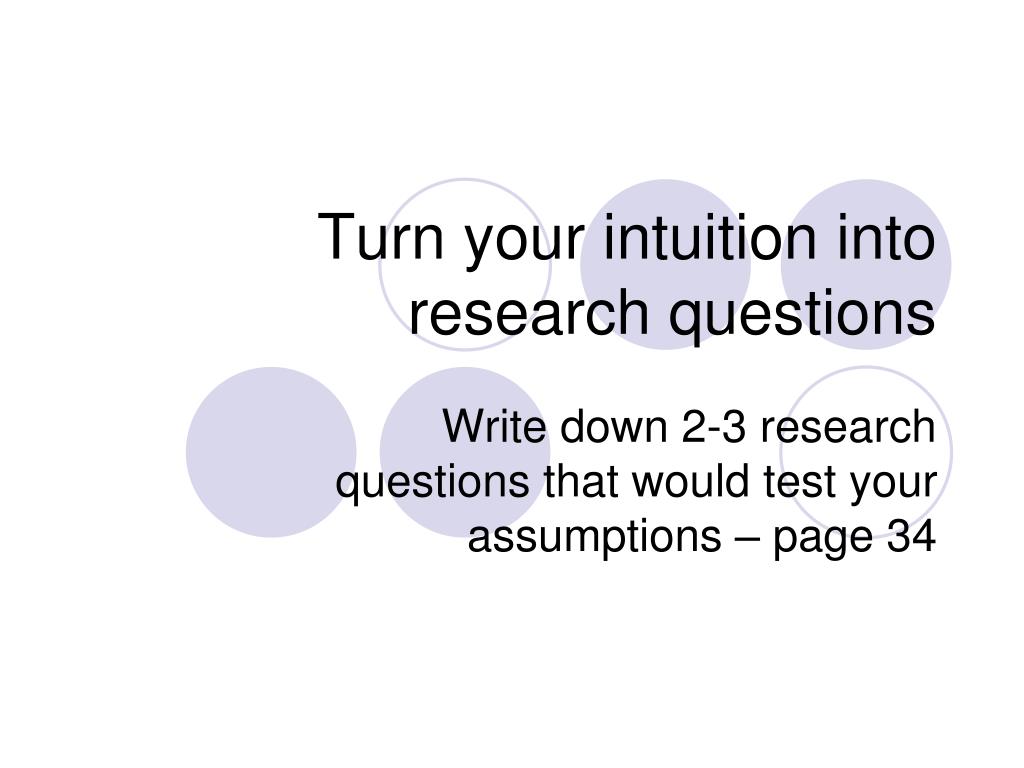 Turn your intuition into research questions

Write down 2-3 research questions that would test your assumptions – page 34